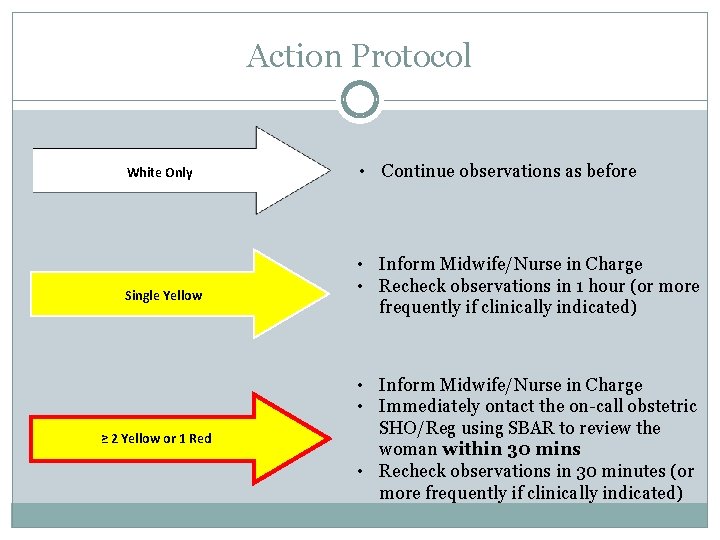 Action Protocol

White Only

• Continue observations as before

Single Yellow

• Inform Midwife/Nurse in Charge
• Recheck observations in 1 hour (or more frequently if clinically indicated)

≥ 2 Yellow or 1 Red

• Inform Midwife/Nurse in Charge
• Immediately ontact the on-call obstetric SHO/Reg using SBAR to review the woman **within 30 mins**
• Recheck observations in 30 minutes (or more frequently if clinically indicated)